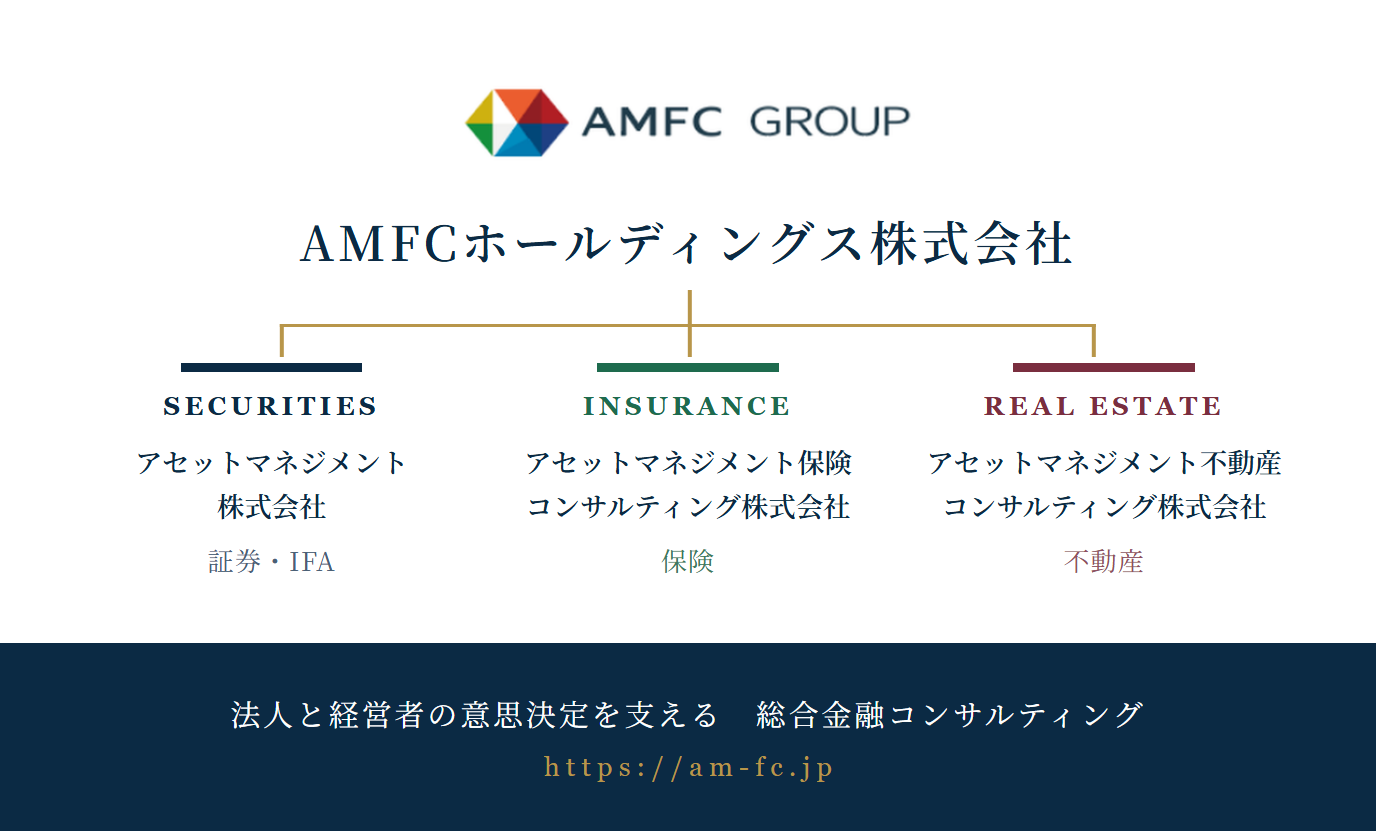 AMFC GROUP

AMFCホールディングス株式会社

SECURITIES

アセットマネジメント株式会社

証券・IFA

INSURANCE

アセットマネジメント保険コンサルティング株式会社

保険

REAL ESTATE

アセットマネジメント不動産コンサルティング株式会社

不動産

法人と経営者の意思決定を支える　総合金融コンサルティング

https://am-fc.jp